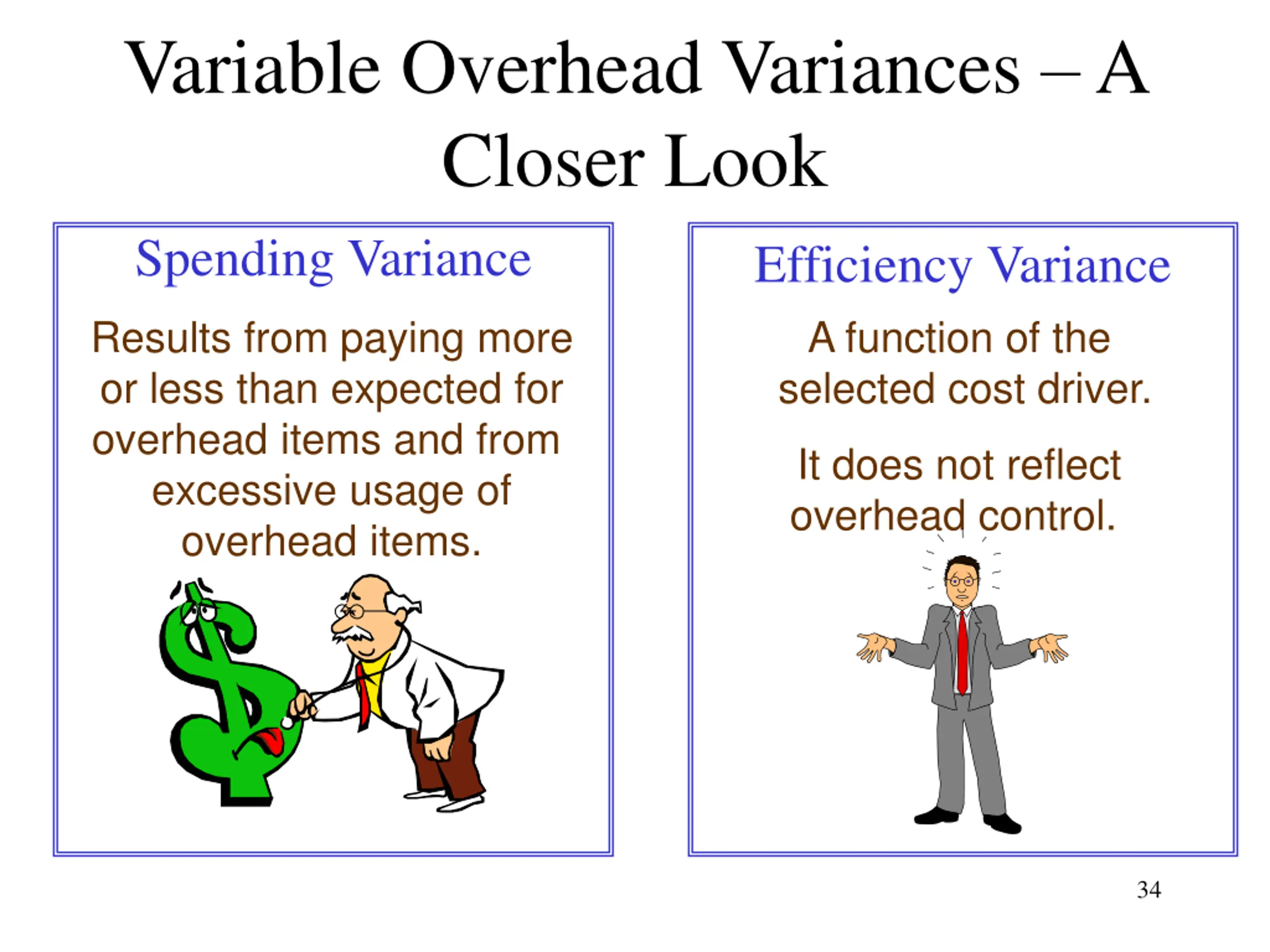 Variable Overhead Variances – A Closer Look

Spending Variance

Results from paying more or less than expected for overhead items and from excessive usage of overhead items.

Efficiency Variance

A function of the selected cost driver.

It does not reflect overhead control.

34